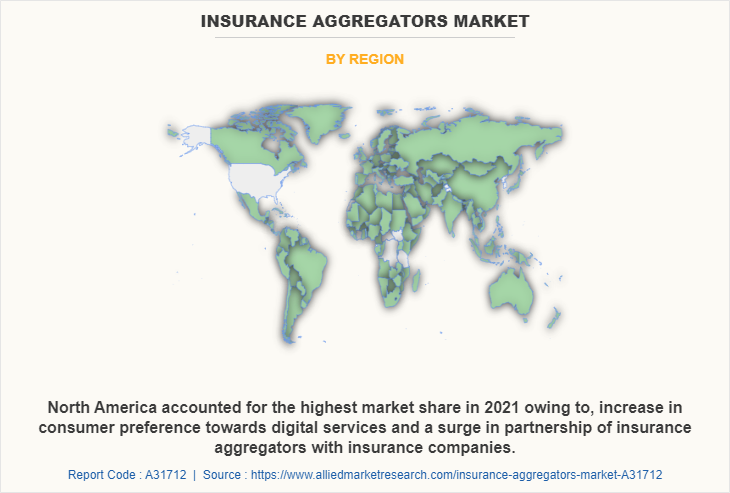 INSURANCE AGGREGATORS MARKET

BY REGION

North America accounted for the highest market share in 2021 owing to, increase in consumer preference towards digital services and a surge in partnership of insurance aggregators with insurance companies.

Report Code : A31712 | Source : https://www.alliedmarketresearch.com/insurance-aggregators-market-A31712